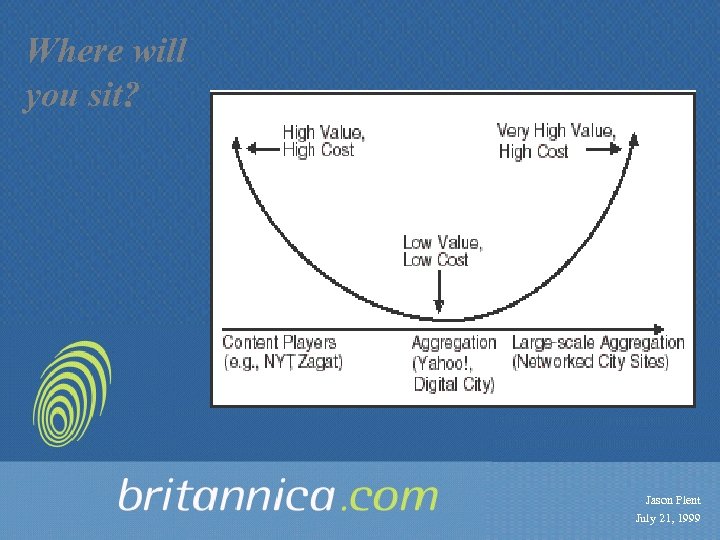 Where will you sit?

High Value, High Cost

Very High Value, High Cost

Low Value, Low Cost

Content Players (e.g., NYT, Zagat)

Aggregation (Yahoo!, Digital City)

Large-scale Aggregation (Networked City Sites)

britannica.com

Jason Plent
July 21, 1999